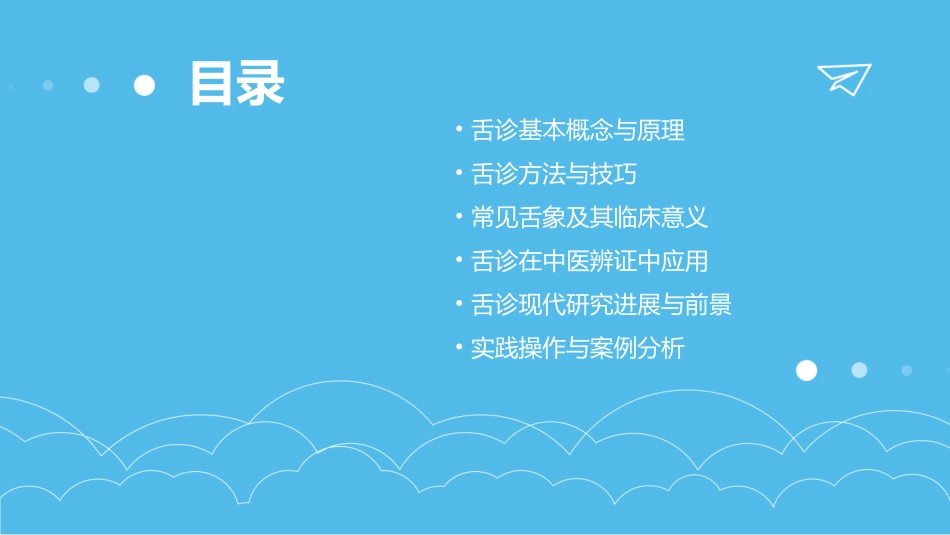 目录

• 舌诊基本概念与原理
• 舌诊方法与技巧
• 常见舌象及其临床意义
• 舌诊在中医辨证中应用
• 舌诊现代研究进展与前景
• 实践操作与案例分析